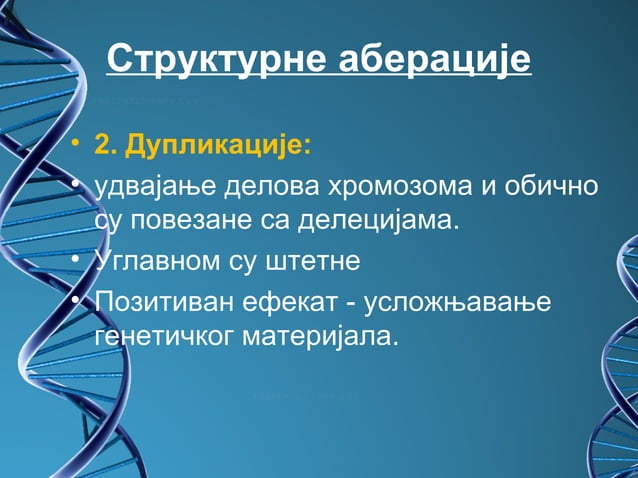 Структурне аберације

• 2. Дупликације:
• удвајање делова хромозома и обично су повезане са делецијама.
• Углавном су штетне
• Позитиван ефекат - усложњавање генетичког материјала.